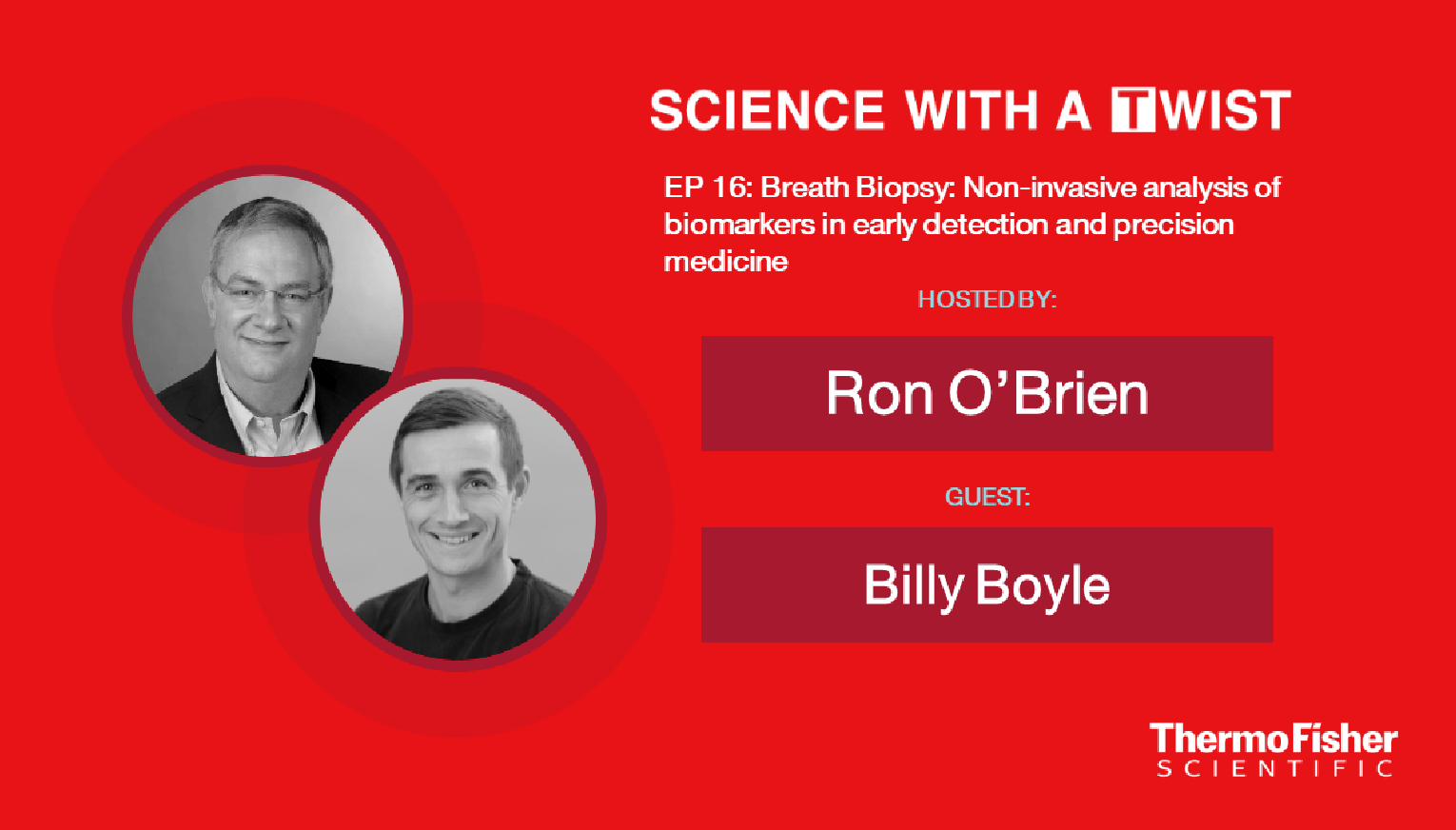 SCIENCE WITH A TWIST

EP 16: Breath Biopsy: Non-invasive analysis of biomarkers in early detection and precision medicine

HOSTED BY:

Ron O'Brien

GUEST:

Billy Boyle

ThermoFisher
SCIENTIFIC